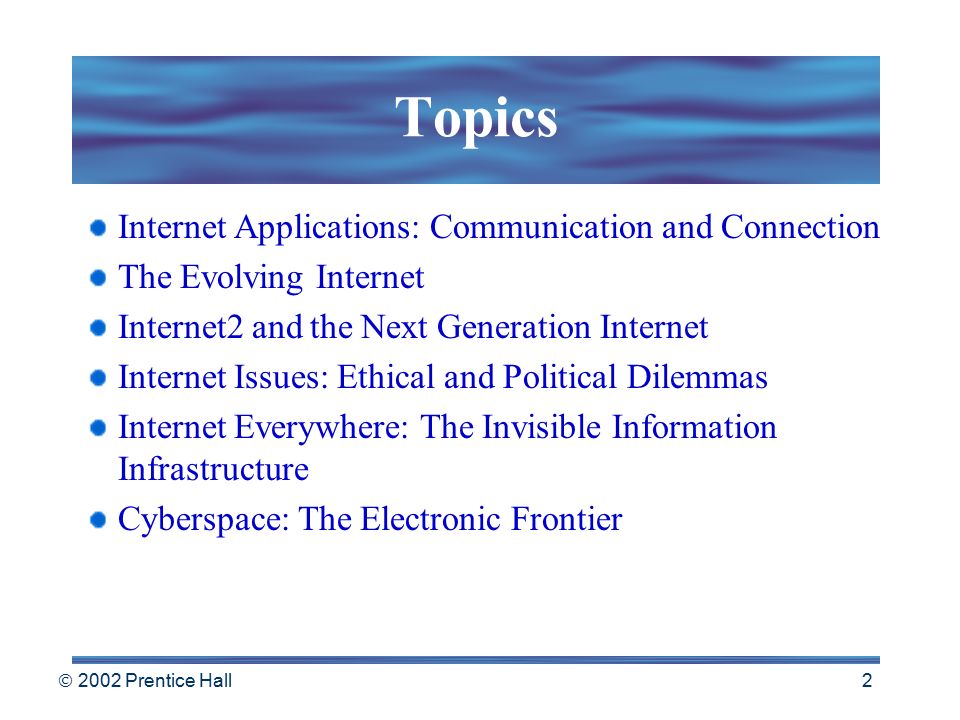 Topics

- Internet Applications: Communication and Connection
- The Evolving Internet
- Internet2 and the Next Generation Internet
- Internet Issues: Ethical and Political Dilemmas
- Internet Everywhere: The Invisible Information Infrastructure
- Cyberspace: The Electronic Frontier

© 2002 Prentice Hall

2